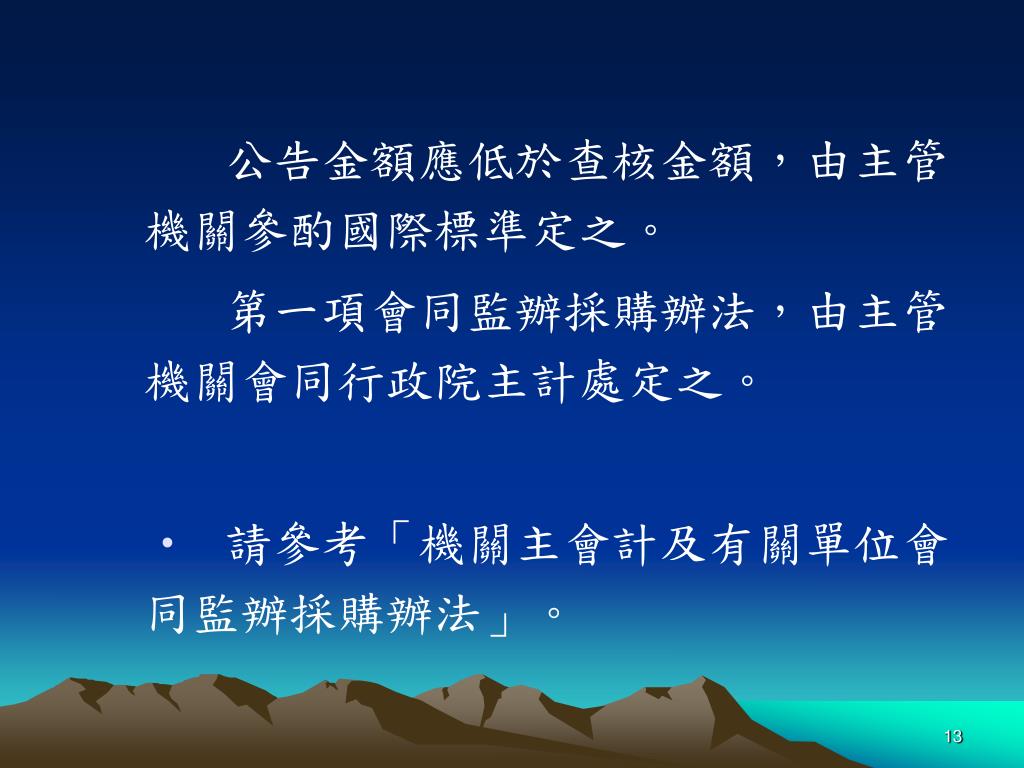 公告金額應低於查核金額，由主管機關參酌國際標準定之。

第一項會同監辦採購辦法，由主管機關會同行政院主計處定之。

• 請參考「機關主會計及有關單位會同監辦採購辦法」。

13